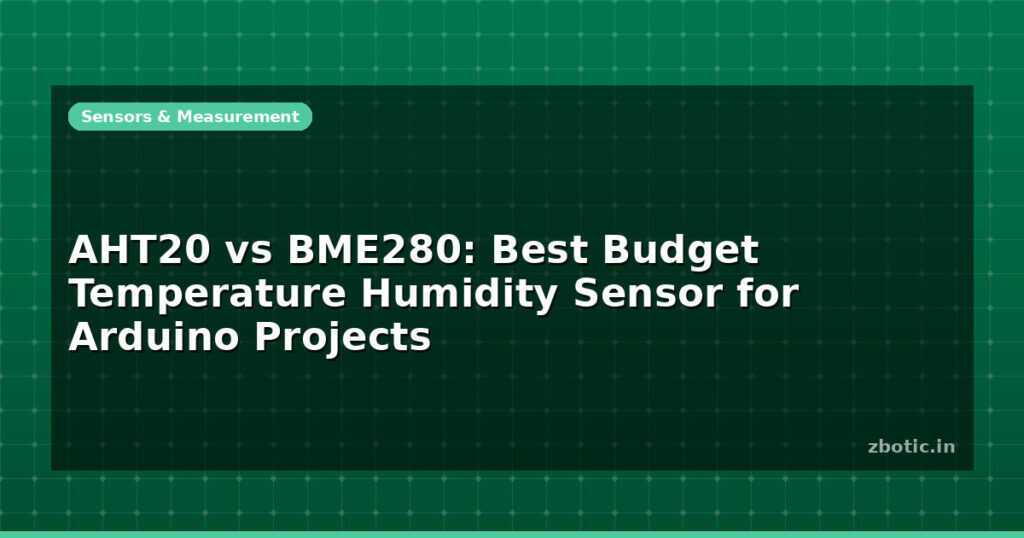 Sensors & Measurement

AHT20 vs BME280: Best Budget Temperature Humidity Sensor for Arduino Projects

zbotic.in